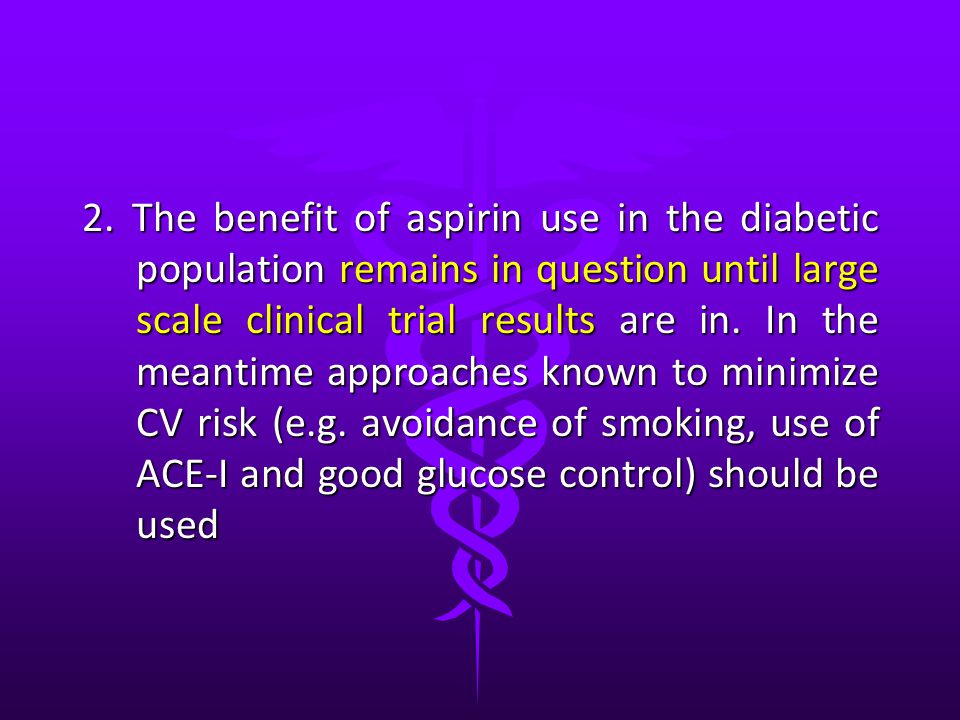 2. The benefit of aspirin use in the diabetic population remains in question until large scale clinical trial results are in. In the meantime approaches known to minimize CV risk (e.g. avoidance of smoking, use of ACE-I and good glucose control) should be used